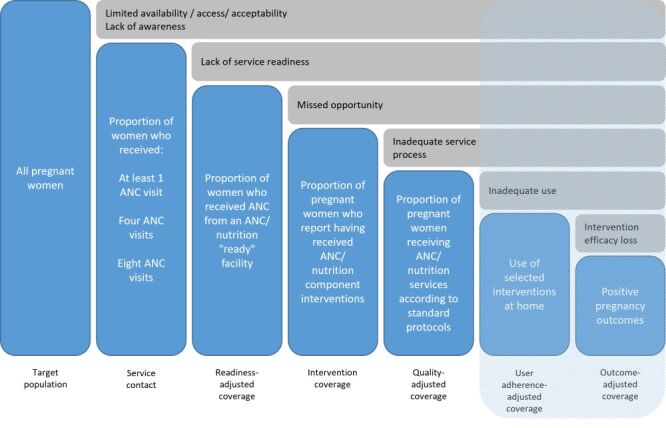 Limited availability / access/ acceptability
Lack of awareness

Lack of service readiness

Missed opportunity

Inadequate service process

Inadequate use

Intervention efficacy loss

All pregnant women

Proportion of women who received:

At least 1 ANC visit

Four ANC visits

Eight ANC visits

Proportion of women who received ANC from an ANC/ nutrition "ready" facility

Proportion of pregnant women who report having received ANC/ nutrition component interventions

Proportion of pregnant women receiving ANC/ nutrition services according to standard protocols

Use of selected interventions at home

Positive pregnancy outcomes

Target population

Service contact

Readiness-adjusted coverage

Intervention coverage

Quality-adjusted coverage

User adherence-adjusted coverage

Outcome-adjusted coverage